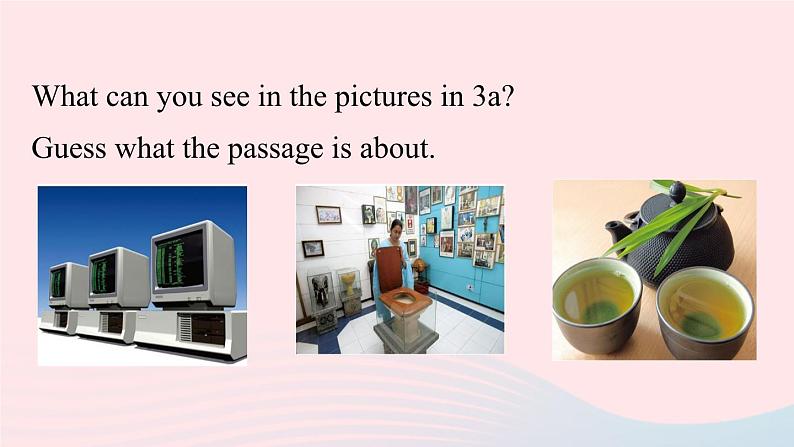 What can you see in the pictures in 3a?

Guess what the passage is about.